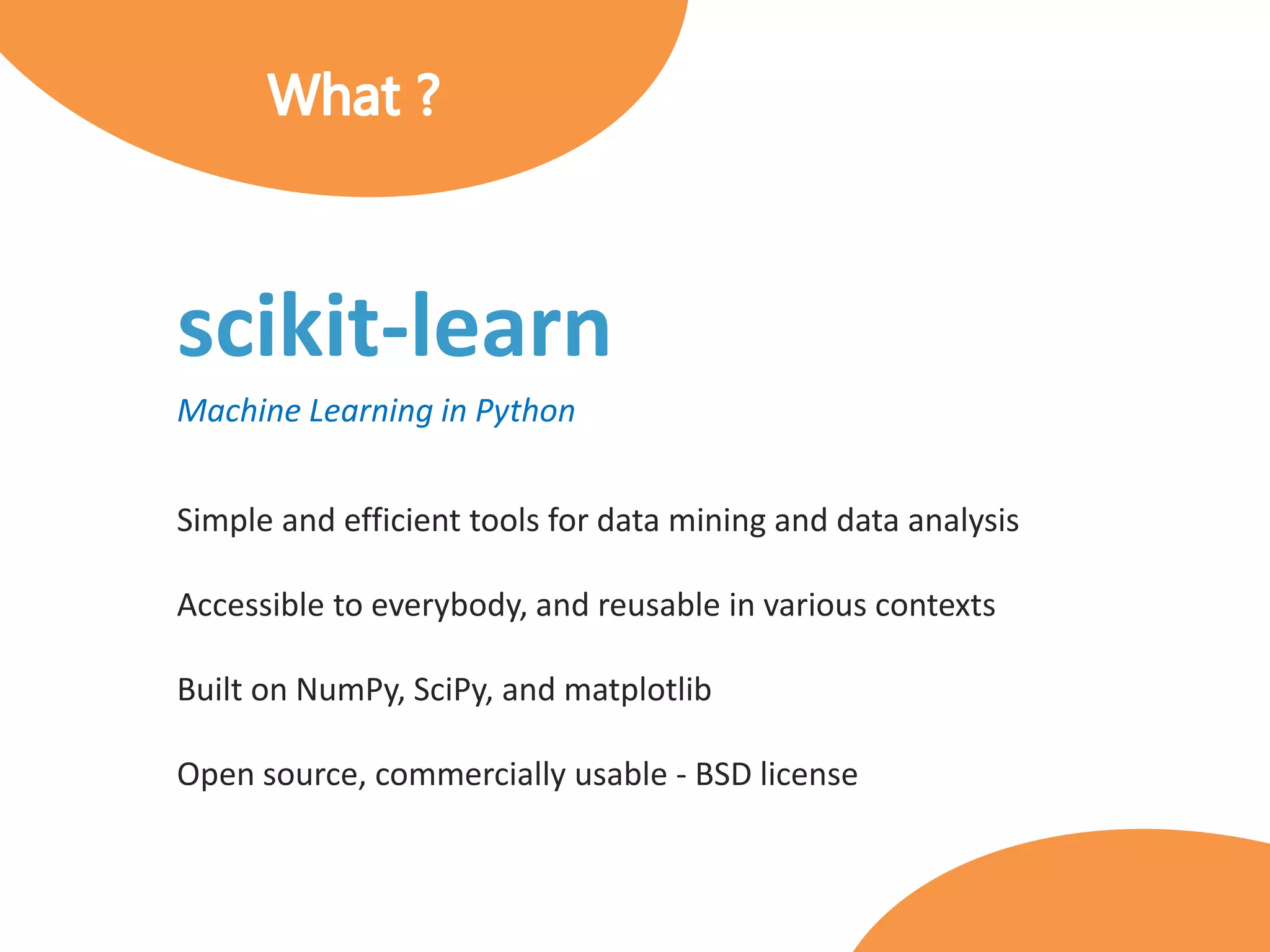 What ?

scikit-learn

Machine Learning in Python

Simple and efficient tools for data mining and data analysis

Accessible to everybody, and reusable in various contexts

Built on NumPy, SciPy, and matplotlib

Open source, commercially usable - BSD license